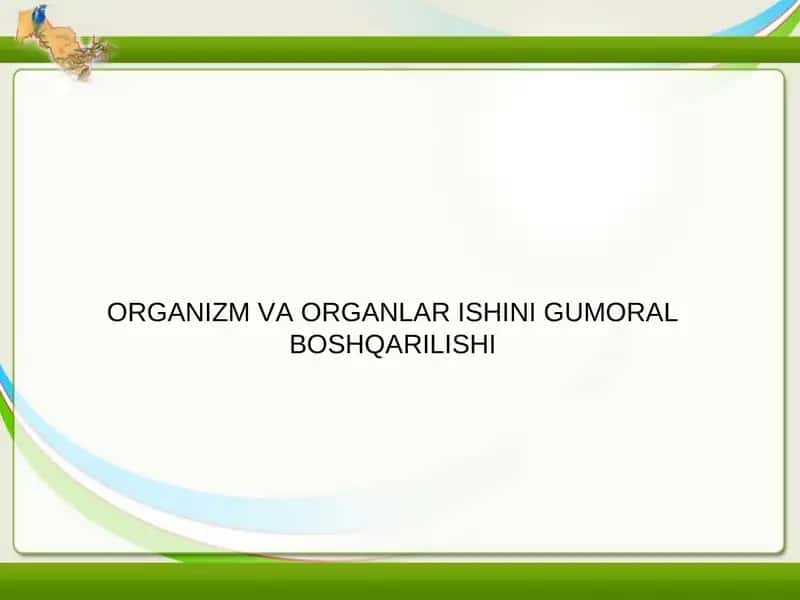 ORGANIZM VA ORGANLAR ISHINI GUMORAL BOSHQARILISHI